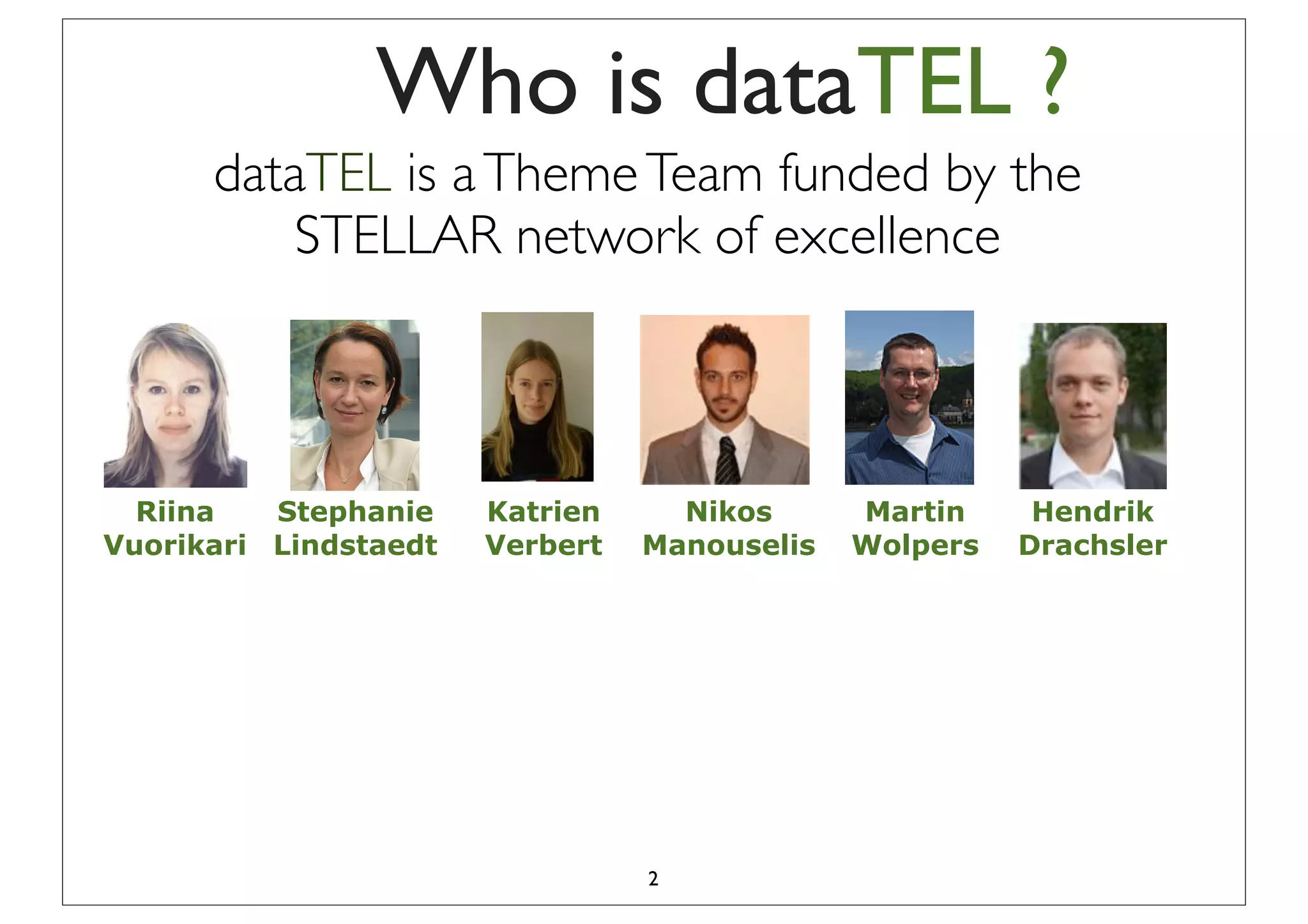 Who is dataTEL ?

dataTEL is a Theme Team funded by the STELLAR network of excellence

Riina Vuorikari

Stephanie Lindstaedt

Katrien Verbert

Nikos Manouselis

Martin Wolpers

Hendrik Drachsler

2